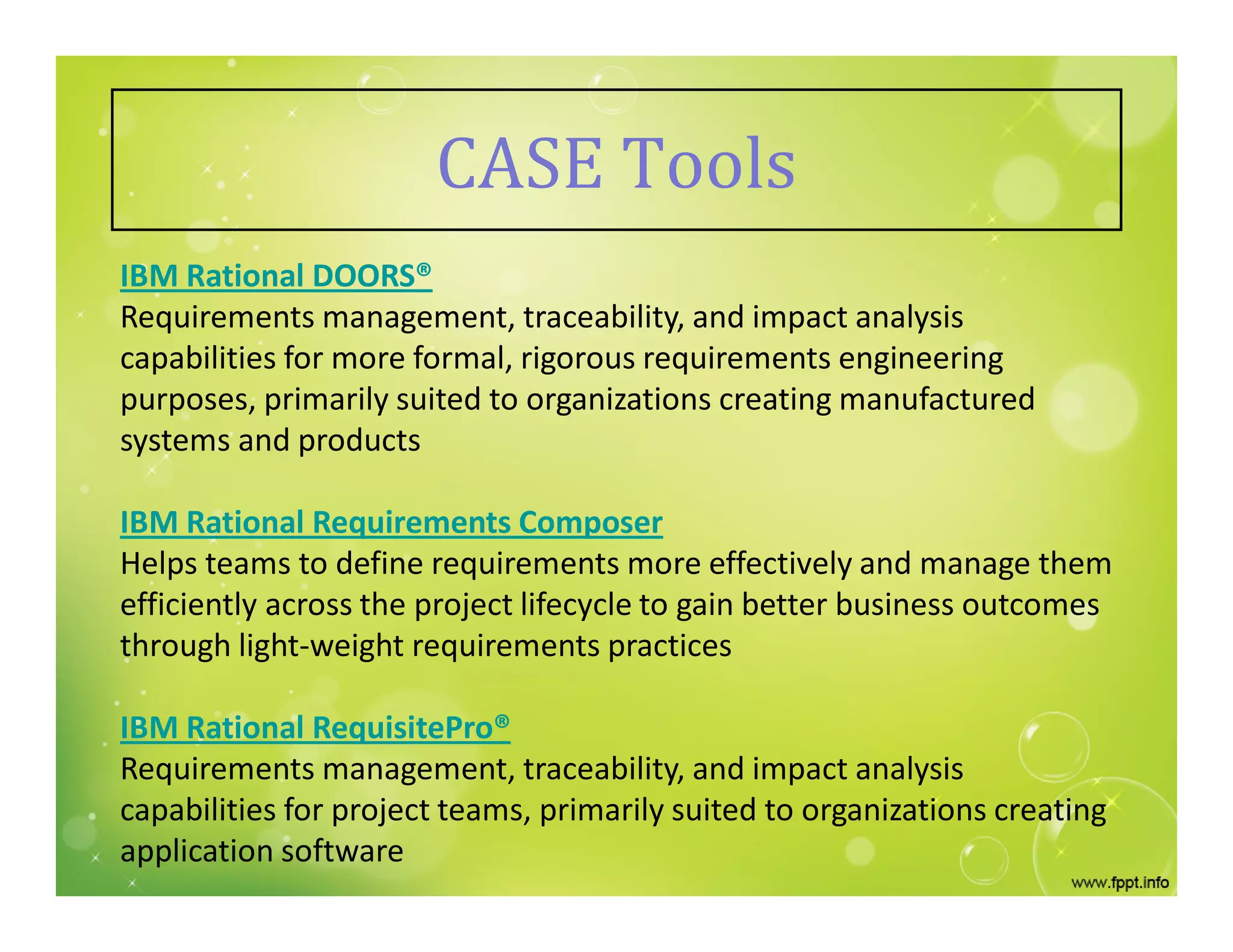 CASE Tools

IBM Rational DOORS®
Requirements management, traceability, and impact analysis capabilities for more formal, rigorous requirements engineering purposes, primarily suited to organizations creating manufactured systems and products

IBM Rational Requirements Composer
Helps teams to define requirements more effectively and manage them efficiently across the project lifecycle to gain better business outcomes through light-weight requirements practices

IBM Rational RequisitePro®
Requirements management, traceability, and impact analysis capabilities for project teams, primarily suited to organizations creating application software

www.fppt.info